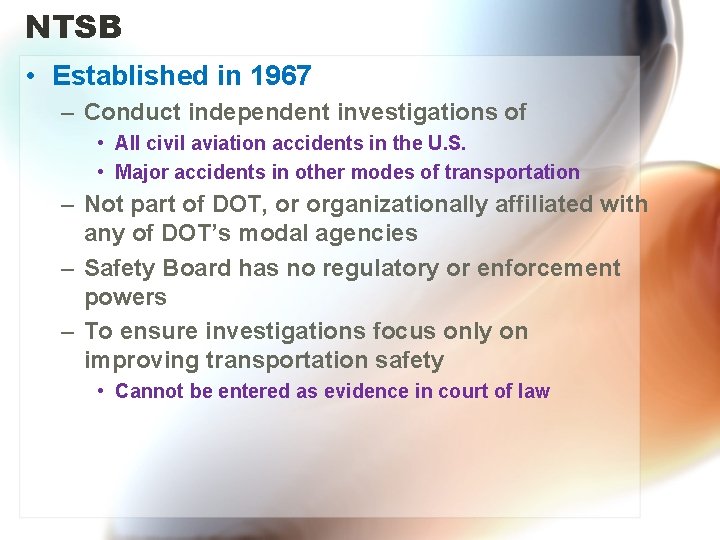 NTSB

• Established in 1967

– Conduct independent investigations of

• All civil aviation accidents in the U.S.

• Major accidents in other modes of transportation

– Not part of DOT, or organizationally affiliated with any of DOT's modal agencies

– Safety Board has no regulatory or enforcement powers

– To ensure investigations focus only on improving transportation safety

• Cannot be entered as evidence in court of law